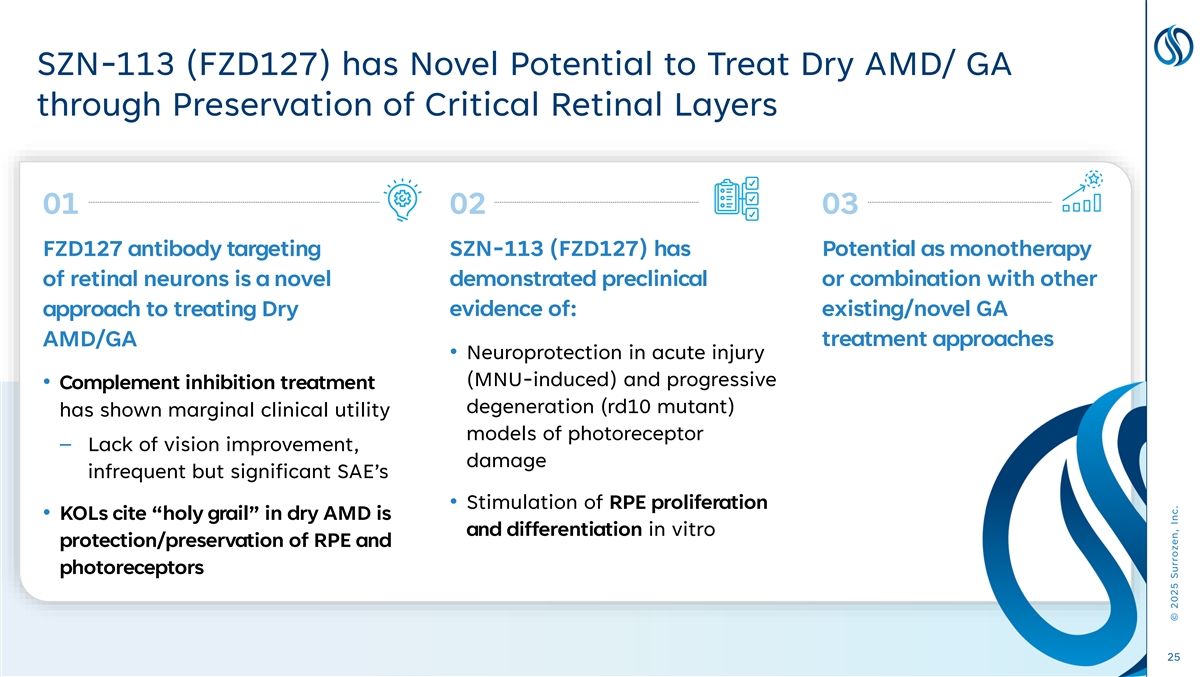 SZN-113 (FZD127) has Novel Potential to Treat Dry AMD/ GA through Preservation of Critical Retinal Layers

01

FZD127 antibody targeting of retinal neurons is a novel approach to treating Dry AMD/GA

• Complement inhibition treatment has shown marginal clinical utility

– Lack of vision improvement, infrequent but significant SAE's

• KOLs cite "holy grail" in dry AMD is protection/preservation of RPE and photoreceptors

02

SZN-113 (FZD127) has demonstrated preclinical evidence of:

• Neuroprotection in acute injury (MNU-induced) and progressive degeneration (rd10 mutant) models of photoreceptor damage

• Stimulation of RPE proliferation and differentiation in vitro

03

Potential as monotherapy or combination with other existing/novel GA treatment approaches

© 2025 Surrozen, Inc.

25